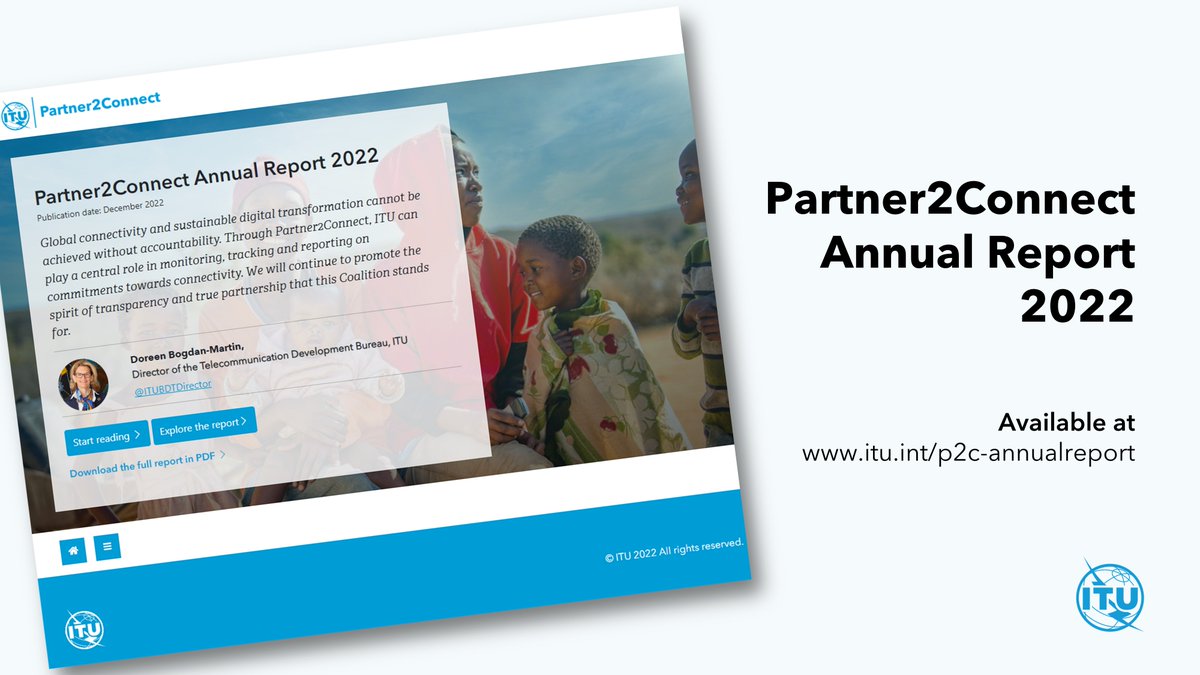 ITU Partner2Connect

Partner2Connect Annual Report 2022
Publication date: December 2022

Global connectivity and sustainable digital transformation cannot be achieved without accountability. Through Partner2Connect, ITU can play a central role in monitoring, tracking and reporting on commitments towards connectivity. We will continue to promote the spirit of transparency and true partnership that this Coalition stands for.

Doreen Bogdan-Martin,
Director of the Telecommunication Development Bureau, ITU
@ITUBDTDirector

Start reading >
Explore the report >
Download the full report in PDF >

© ITU 2022 All rights reserved.

ITU

Partner2Connect Annual Report 2022

Available at
www.itu.int/p2c-annualreport

ITU